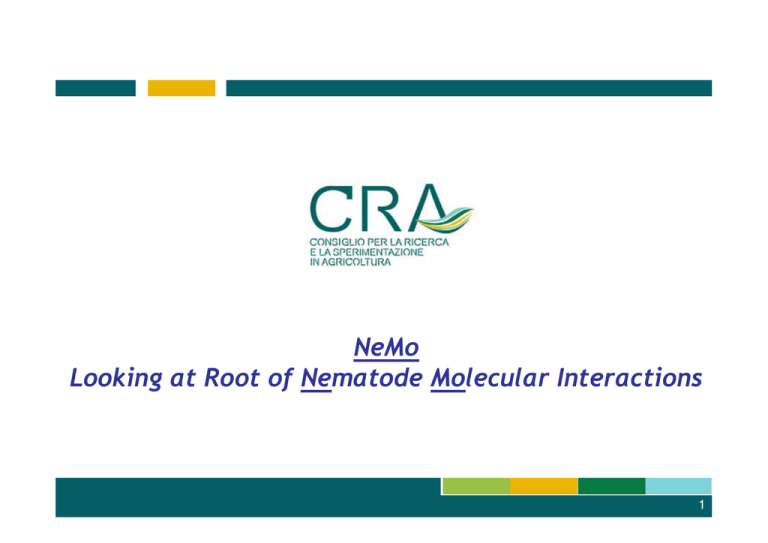 CRA
CONSIGLIO PER LA RICERCA E LA SPERIMENTAZIONE IN AGRICOLTURA

NeMo
Looking at Root of Nematode Molecular Interactions

1